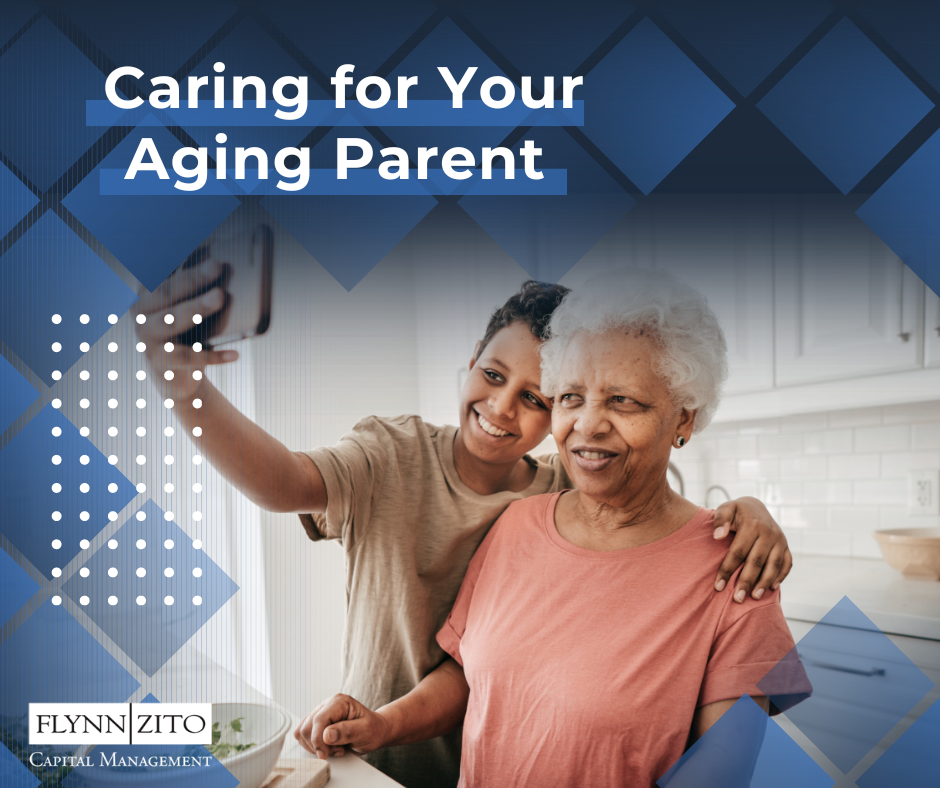 Caring for Your Aging Parent

FLYNN ZITO
Capital Management